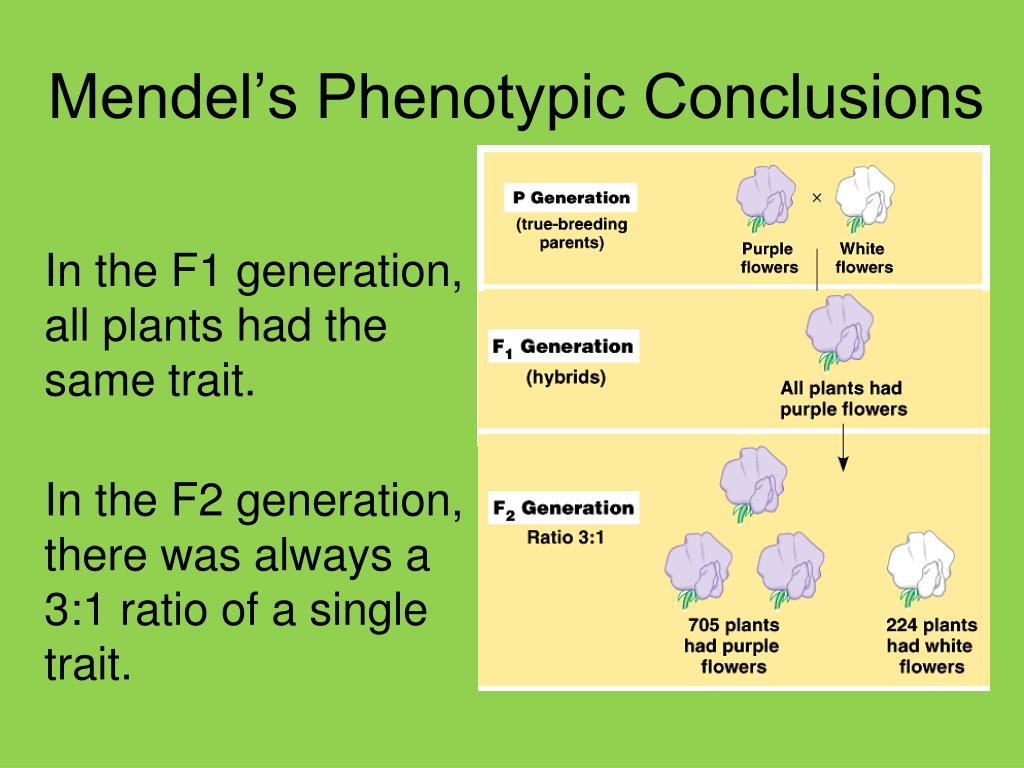 Mendel's Phenotypic Conclusions

In the F1 generation, all plants had the same trait.

In the F2 generation, there was always a 3:1 ratio of a single trait.

P Generation
(true-breeding parents)

×

Purple flowers

White flowers

$F_1$ Generation
(hybrids)

All plants had purple flowers

$F_2$ Generation
Ratio 3:1

705 plants had purple flowers

224 plants had white flowers